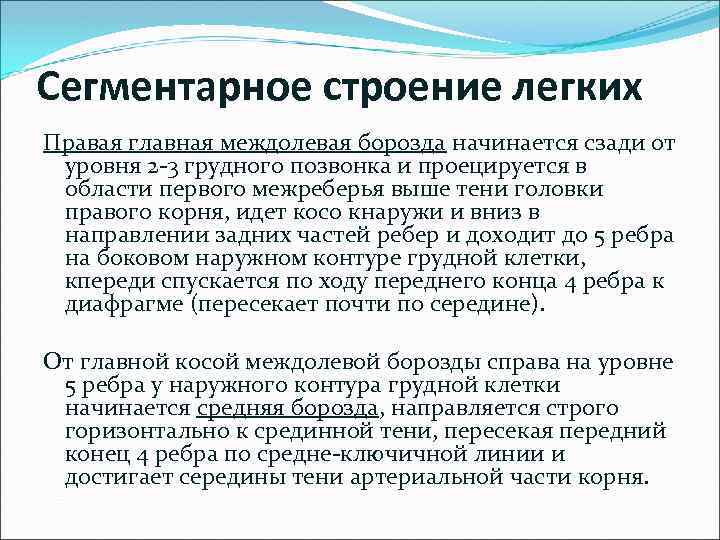 Сегментарное строение легких

Правая главная междолевая борозда начинается сзади от уровня 2-3 грудного позвонка и проецируется в области первого межреберья выше тени головки правого корня, идет косо кнаружи и вниз в направлении задних частей ребер и доходит до 5 ребра на боковом наружном контуре грудной клетки, кпереди спускается по ходу переднего конца 4 ребра к диафрагме (пересекает почти по середине).

От главной косой междолевой борозды справа на уровне 5 ребра у наружного контура грудной клетки начинается средняя борозда, направляется строго горизонтально к срединной тени, пересекая передний конец 4 ребра по средне-ключичной линии и достигает середины тени артериальной части корня.